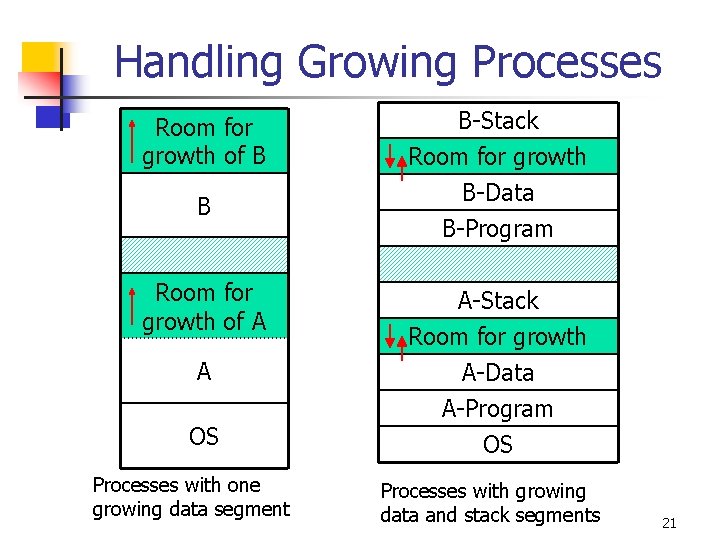 Handling Growing Processes

Room for growth of B

B

Room for growth of A

A

OS

Processes with one growing data segment

B-Stack

Room for growth

B-Data

B-Program

A-Stack

Room for growth

A-Data

A-Program

OS

Processes with growing data and stack segments

21